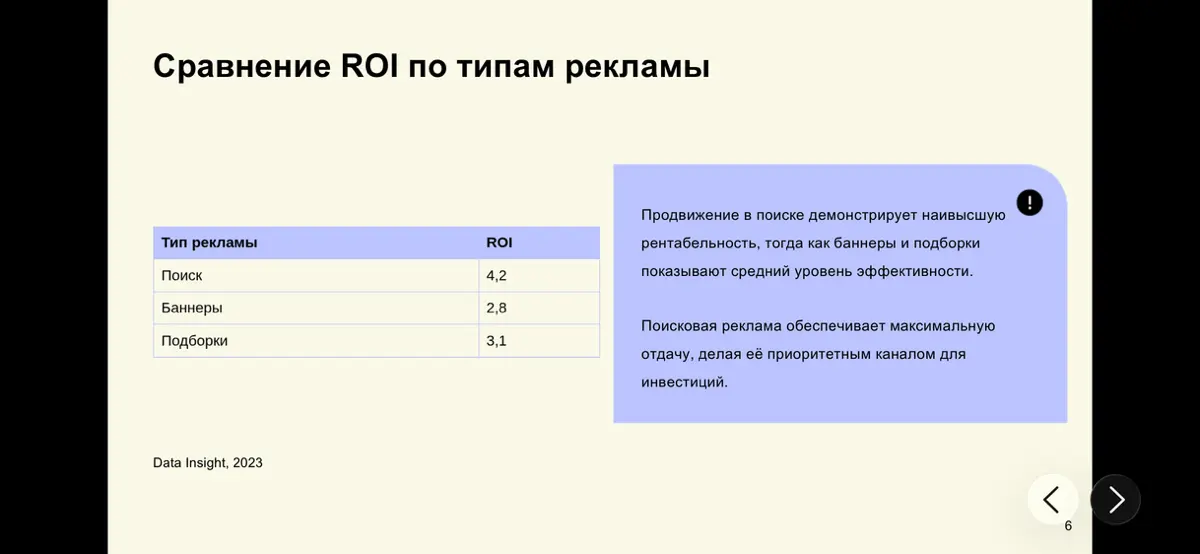 Сравнение ROI по типам рекламы

| Тип рекламы | ROI |
|---|---|
| Поиск | 4,2 |
| Баннеры | 2,8 |
| Подборки | 3,1 |

!

Продвижение в поиске демонстрирует наивысшую рентабельность, тогда как баннеры и подборки показывают средний уровень эффективности.

Поисковая реклама обеспечивает максимальную отдачу, делая её приоритетным каналом для инвестиций.

Data Insight, 2023

6